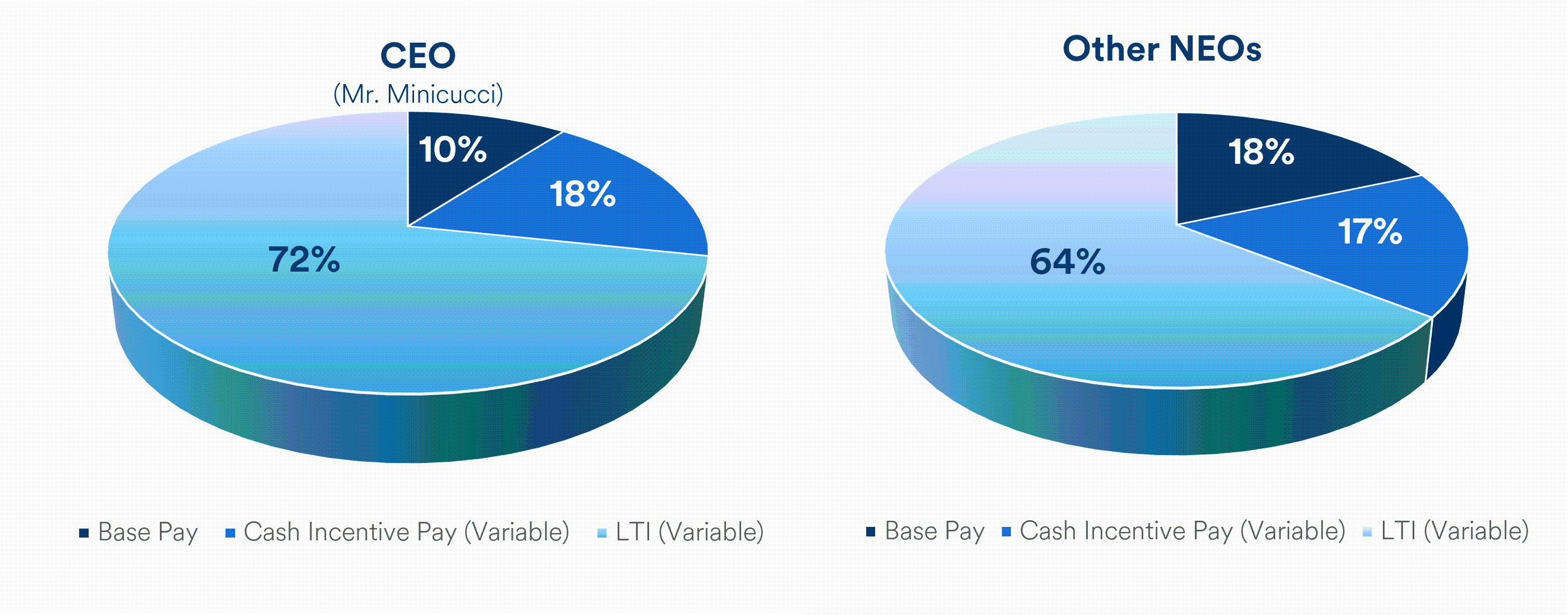 CEO
(Mr. Minicucci)

10%
18%
72%

Base Pay Cash Incentive Pay (Variable) LTI (Variable)

Other NEOs

18%
17%
64%

Base Pay Cash Incentive Pay (Variable) LTI (Variable)